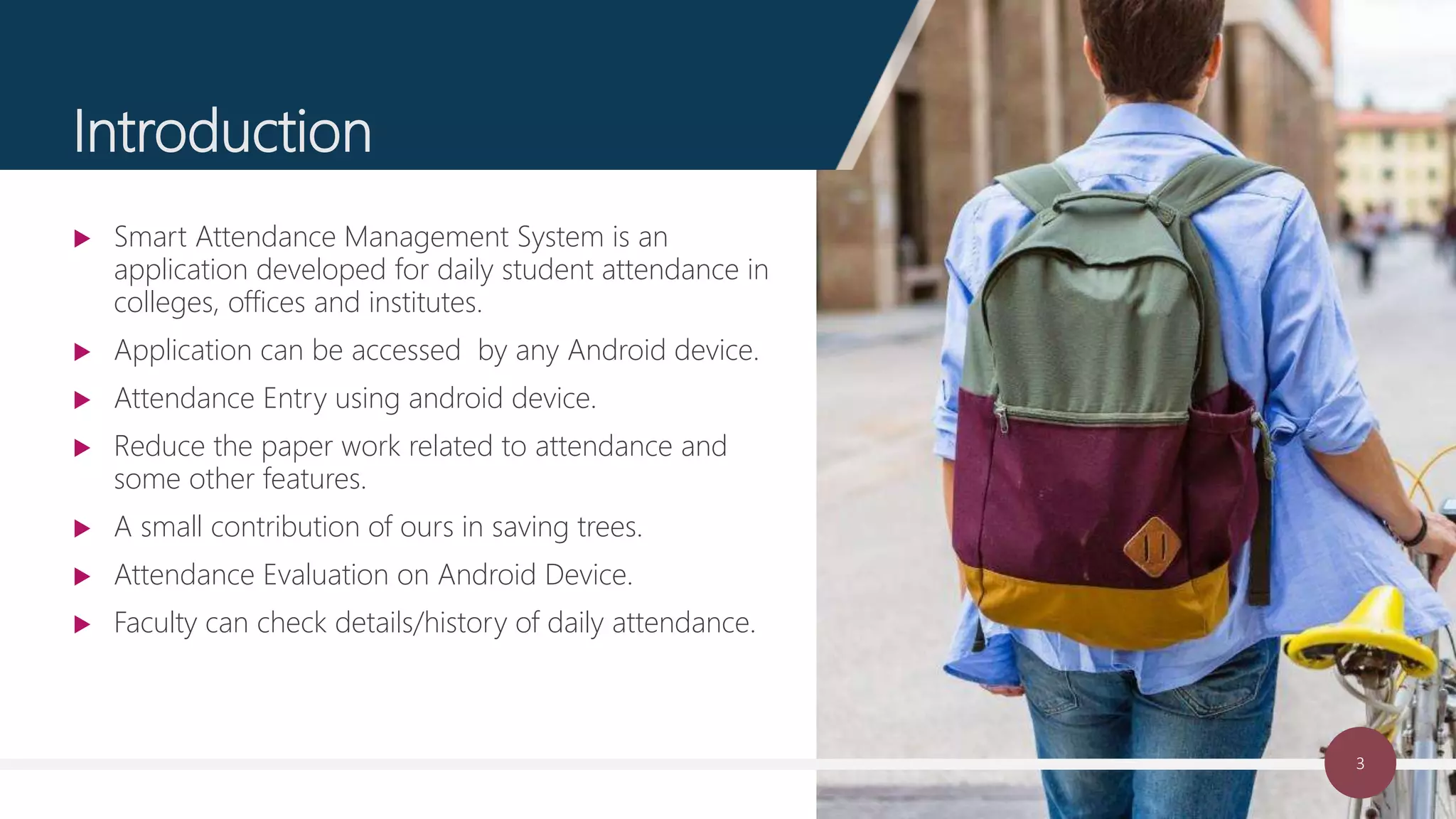 Introduction

▶ Smart Attendance Management System is an application developed for daily student attendance in colleges, offices and institutes.

▶ Application can be accessed  by any Android device.

▶ Attendance Entry using android device.

▶ Reduce the paper work related to attendance and some other features.

▶ A small contribution of ours in saving trees.

▶ Attendance Evaluation on Android Device.

▶ Faculty can check details/history of daily attendance.

3